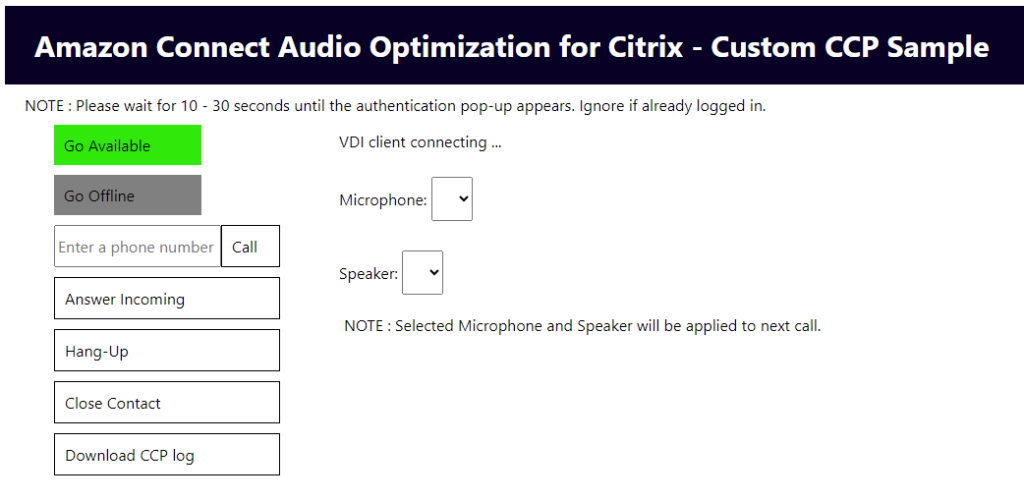 Amazon Connect Audio Optimization for Citrix - Custom CCP Sample

NOTE : Please wait for 10 - 30 seconds until the authentication pop-up appears. Ignore if already logged in.

Go Available

Go Offline

Enter a phone number

Call

Answer Incoming

Hang-Up

Close Contact

Download CCP log

VDI client connecting ...

Microphone:

Speaker:

NOTE : Selected Microphone and Speaker will be applied to next call.